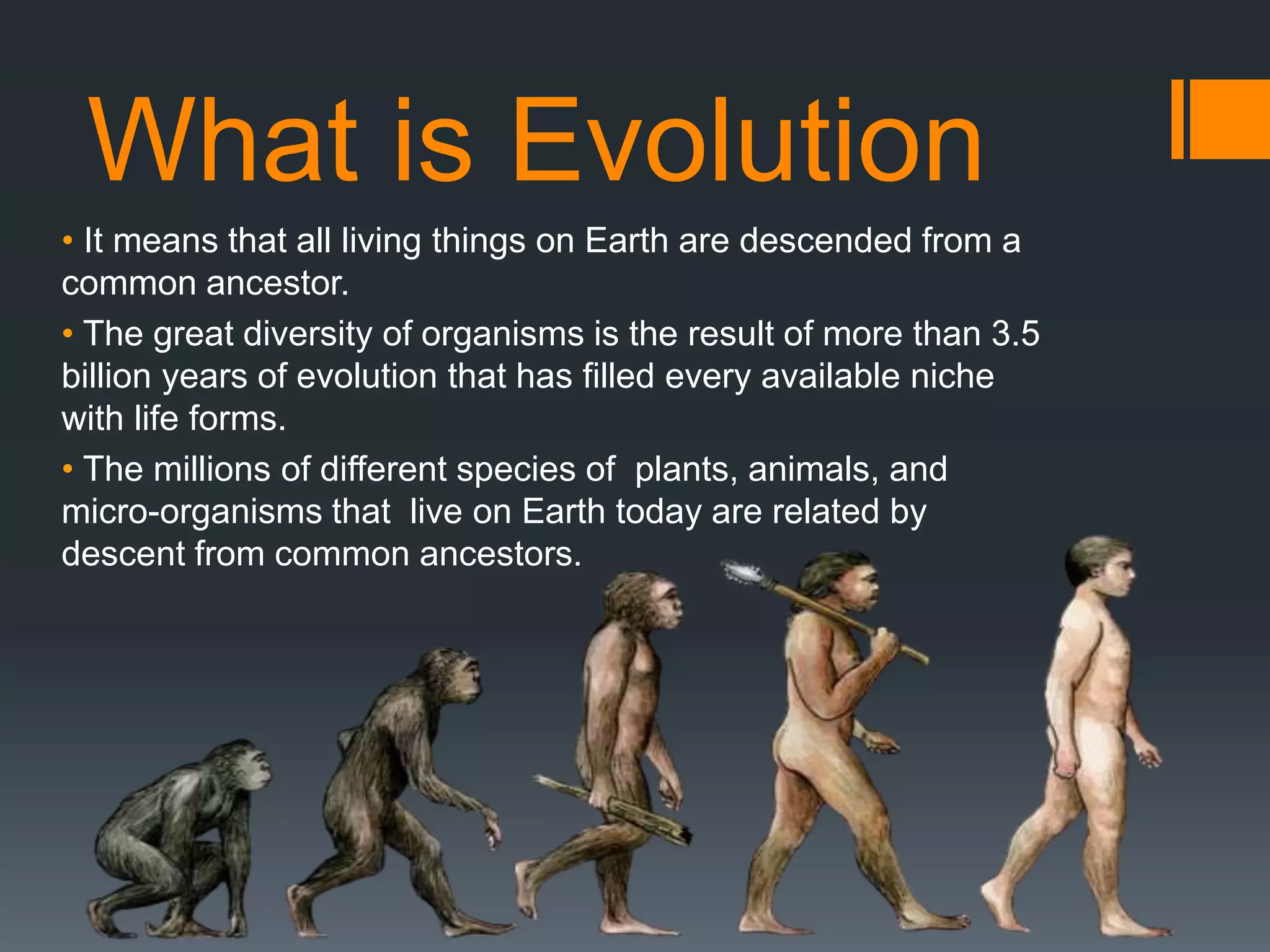 What is Evolution

• It means that all living things on Earth are descended from a common ancestor.

• The great diversity of organisms is the result of more than 3.5 billion years of evolution that has filled every available niche with life forms.

• The millions of different species of  plants, animals, and micro-organisms that  live on Earth today are related by descent from common ancestors.